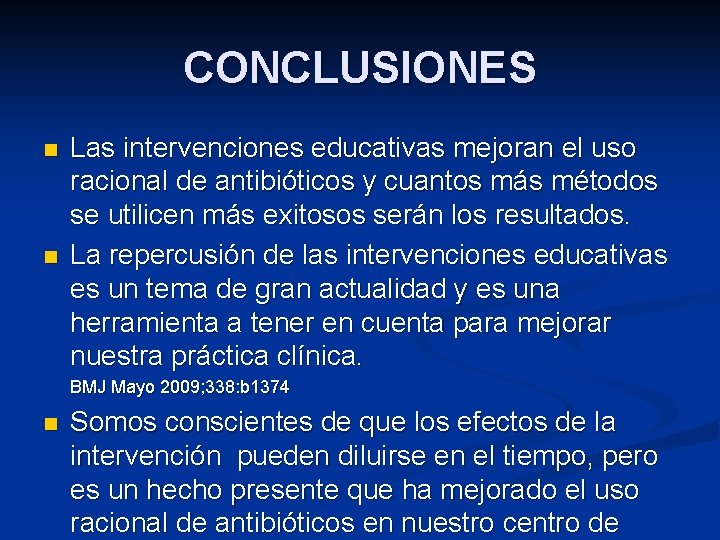 CONCLUSIONES

Las intervenciones educativas mejoran el uso racional de antibióticos y cuantos más métodos se utilicen más exitosos serán los resultados.

La repercusión de las intervenciones educativas es un tema de gran actualidad y es una herramienta a tener en cuenta para mejorar nuestra práctica clínica.

BMJ Mayo 2009;338:b1374

Somos conscientes de que los efectos de la intervención pueden diluirse en el tiempo, pero es un hecho presente que ha mejorado el uso racional de antibióticos en nuestro centro de